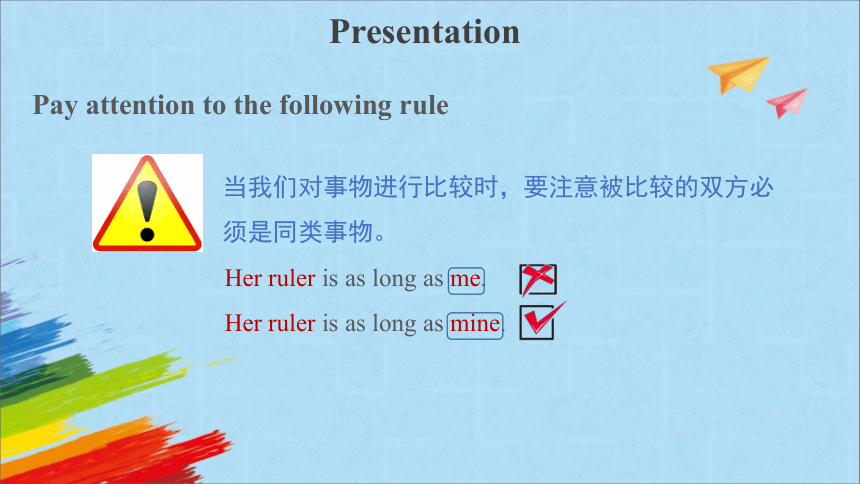 Presentation

Pay attention to the following rule

当我们对事物进行比较时，要注意被比较的双方必须是同类事物。

Her ruler is as long as me.

Her ruler is as long as mine.